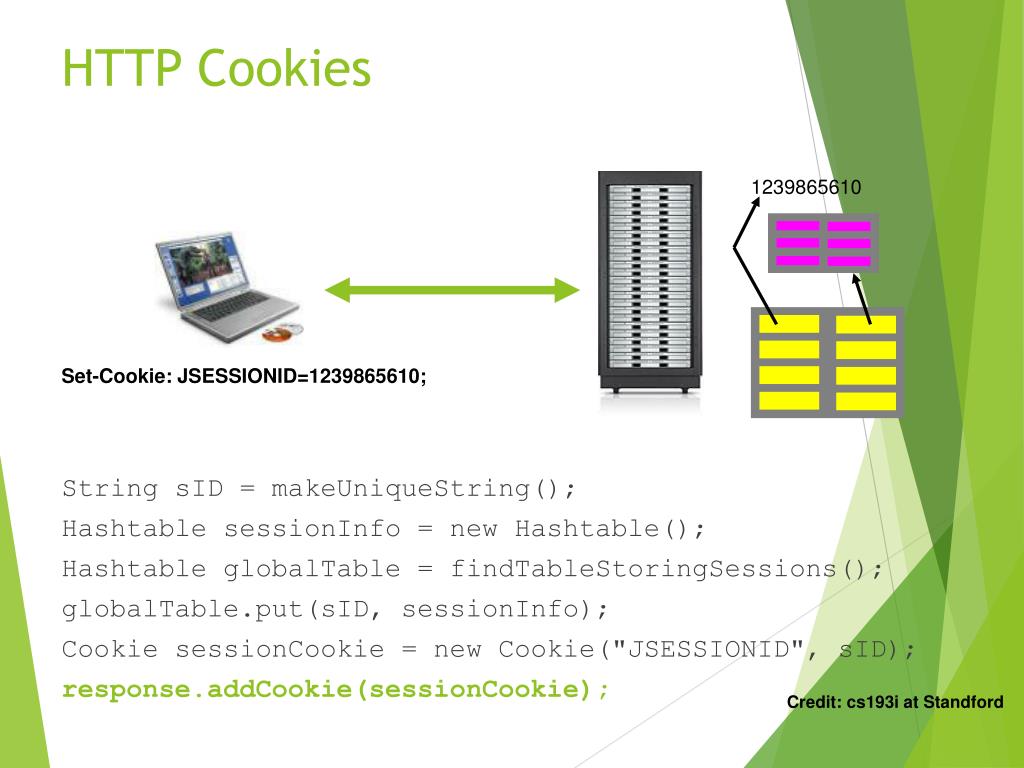 HTTP Cookies

1239865610

Set-Cookie: JSESSIONID=1239865610;

String sID = makeUniqueString();
Hashtable sessionInfo = new Hashtable();
Hashtable globalTable = findTableStoringSessions();
globalTable.put(sID, sessionInfo);
Cookie sessionCookie = new Cookie("JSESSIONID", sID);
response.addCookie(sessionCookie);

Credit: cs193i at Standford